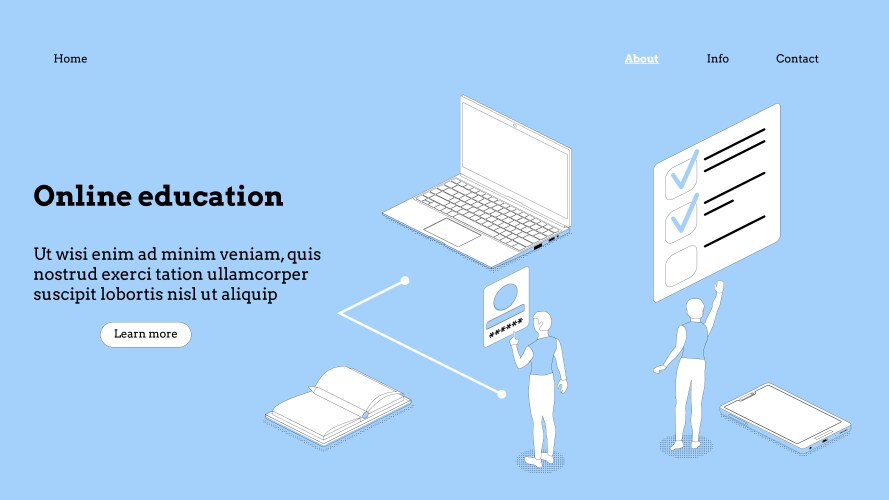 Home

About

Info

Contact

Online education

Ut wisi enim ad minim veniam, quis nostrud exerci tation ullamcorper suscipit lobortis nisl ut aliquip

Learn more

******